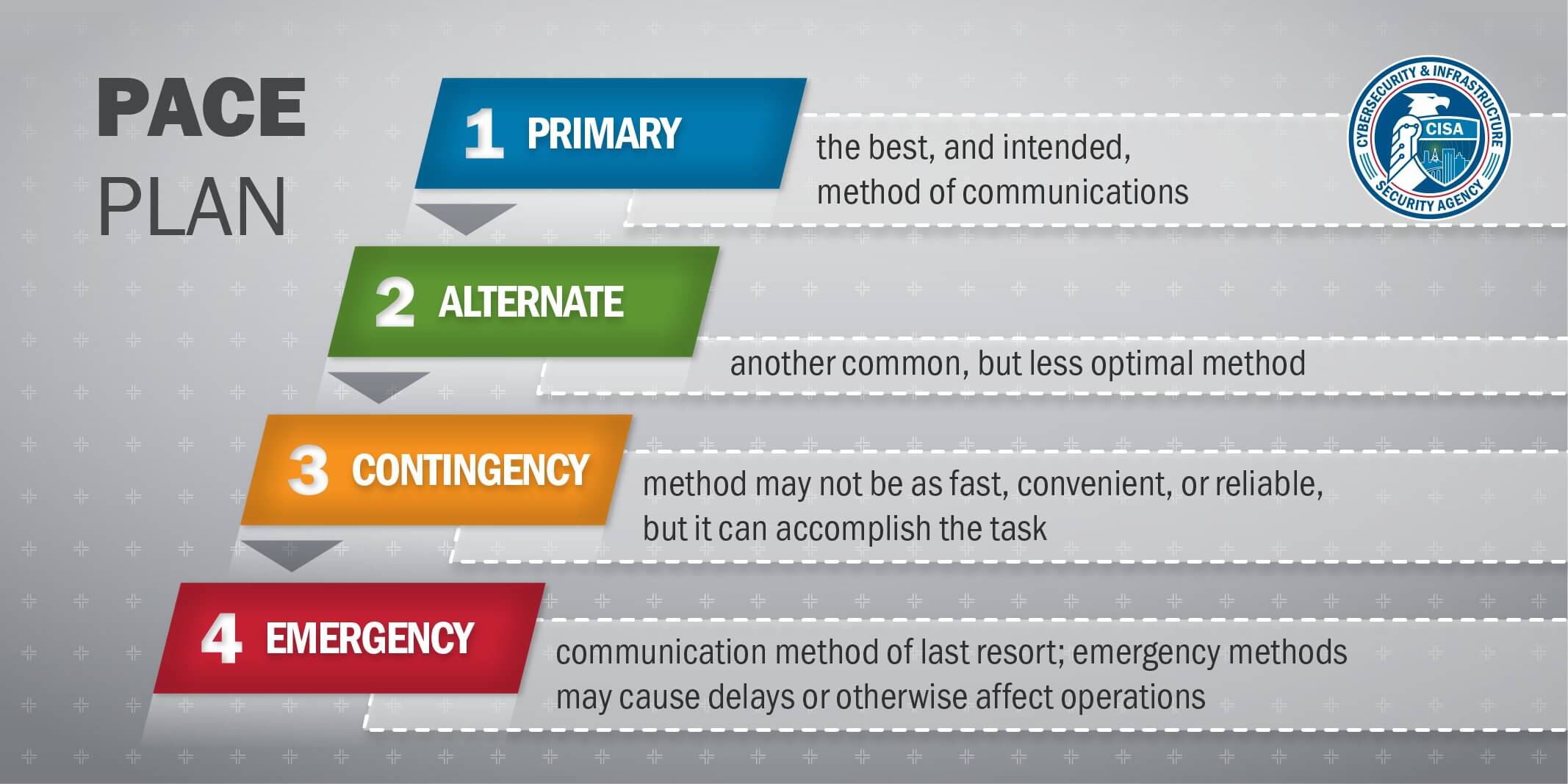 PACE
PLAN

1 PRIMARY

the best, and intended, method of communications

CYBERSECURITY & INFRASTRUCTURE SECURITY AGENCY
CISA

2 ALTERNATE

another common, but less optimal method

3 CONTINGENCY

method may not be as fast, convenient, or reliable, but it can accomplish the task

4 EMERGENCY

communication method of last resort; emergency methods may cause delays or otherwise affect operations